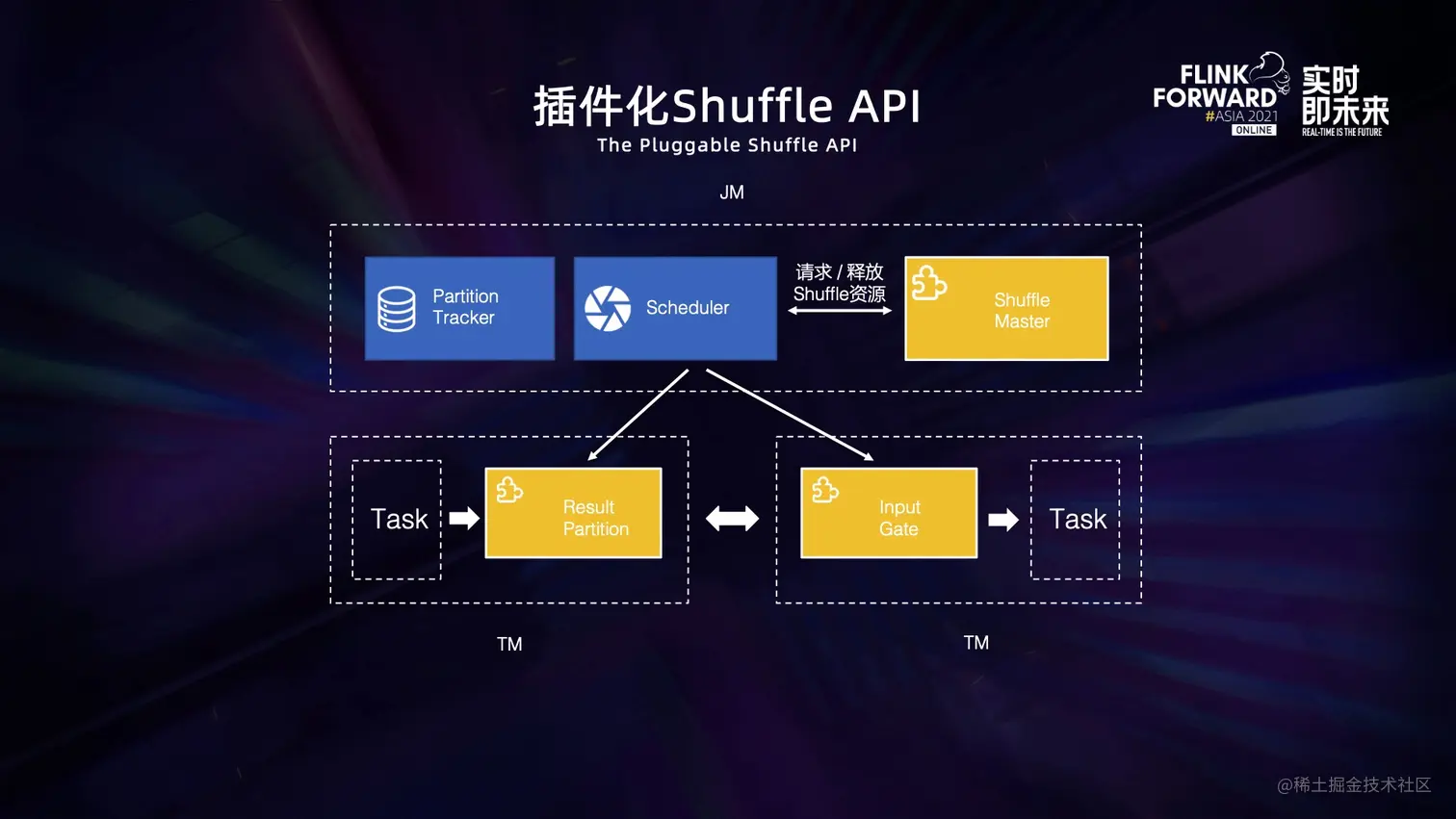 插件化Shuffle API
The Pluggable Shuffle API

FLINK FORWARD #ASIA 2021 ONLINE
实时即未来
REAL-TIME IS THE FUTURE

JM

Partition Tracker

Scheduler

请求 / 释放 Shuffle资源

Shuffle Master

Task

Result Partition

Input Gate

Task

TM

TM

@稀土掘金技术社区